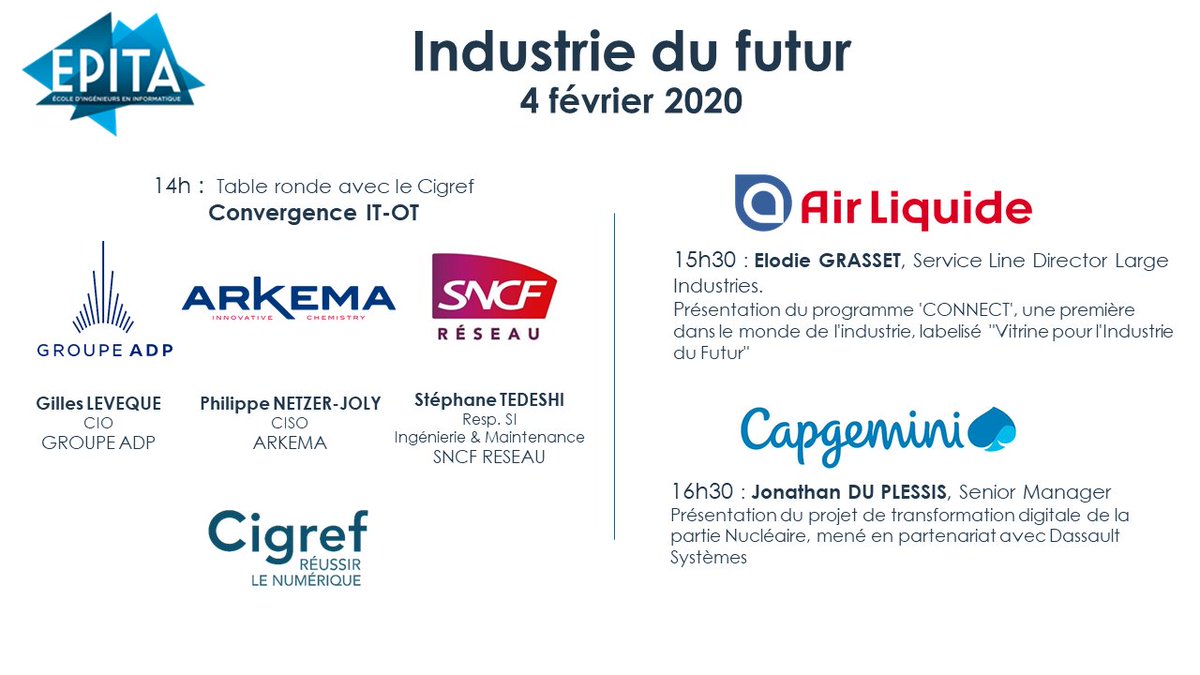 EPITA
ÉCOLE D'INGÉNIEURS EN INFORMATIQUE

Industrie du futur
4 février 2020

14h : Table ronde avec le Cigref
Convergence IT-OT

GROUPE ADP

ARKEMA
INNOVATIVE CHEMISTRY

SNCF
RÉSEAU

Gilles LEVEQUE
CIO
GROUPE ADP

Philippe NETZER-JOLY
CISO
ARKEMA

Stéphane TEDESHI
Resp. SI
Ingénierie & Maintenance
SNCF RESEAU

Cigref
RÉUSSIR
LE NUMÉRIQUE

Air Liquide

15h30 : Elodie GRASSET, Service Line Director Large Industries.
Présentation du programme 'CONNECT', une première dans le monde de l'industrie, labelisé "Vitrine pour l'Industrie du Futur"

Capgemini

16h30 : Jonathan DU PLESSIS, Senior Manager
Présentation du projet de transformation digitale de la partie Nucléaire, mené en partenariat avec Dassault Systèmes